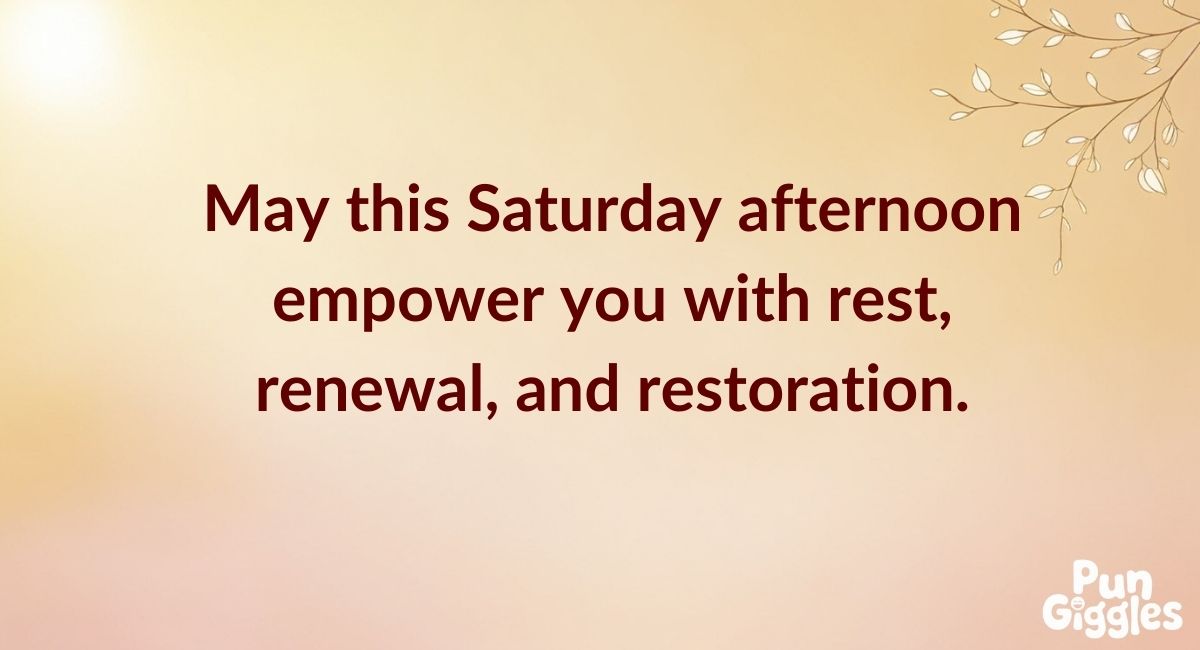 May this Saturday afternoon empower you with rest, renewal, and restoration.

Pun Giggles